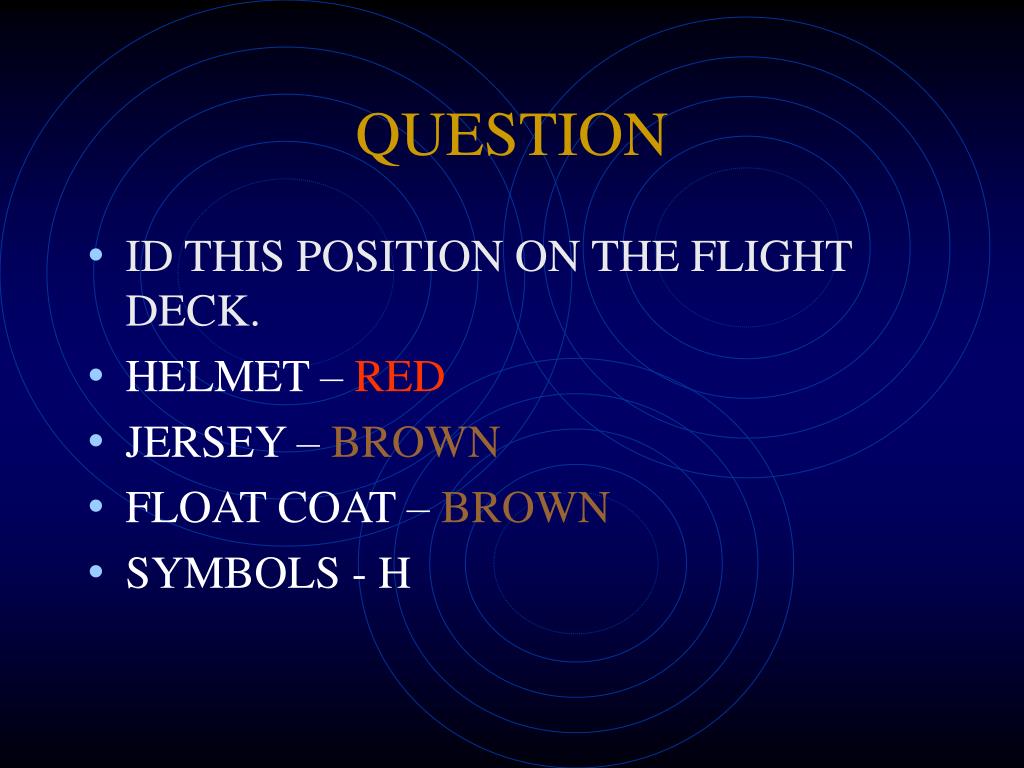 QUESTION

• ID THIS POSITION ON THE FLIGHT DECK.
• HELMET – RED
• JERSEY – BROWN
• FLOAT COAT – BROWN
• SYMBOLS - H